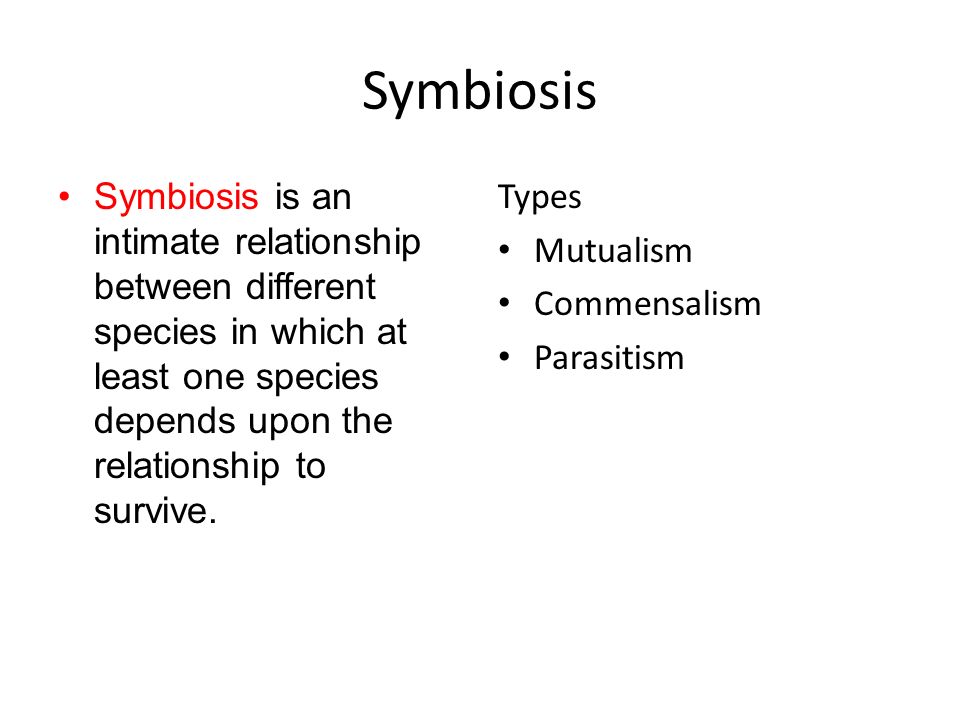 Symbiosis

• Symbiosis is an intimate relationship between different species in which at least one species depends upon the relationship to survive.

Types
• Mutualism
• Commensalism
• Parasitism